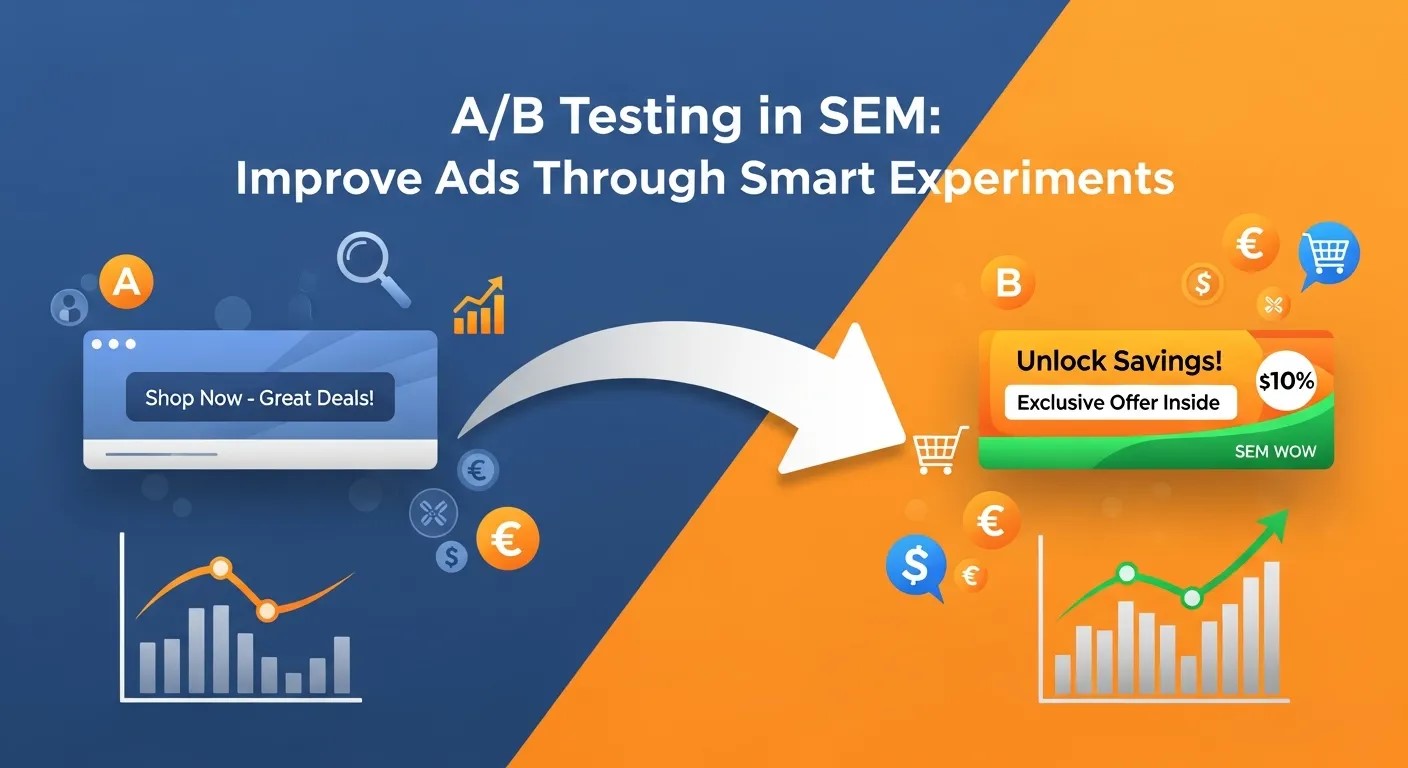 A/B Testing in SEM:
Improve Ads Through Smart Experiments

A

Shop Now - Great Deals!

€

$

€

B

€

$

Unlock Savings!

Exclusive Offer Inside

$10%

SEM WOW

€

$

€